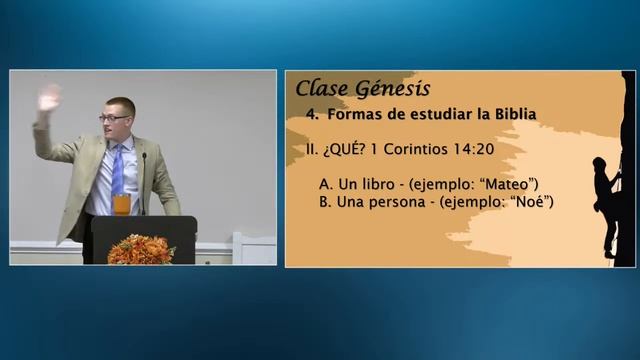 Clase Génesis

4. Formas de estudiar la Biblia

II. ¿QUÉ? 1 Corintios 14:20

A. Un libro - (ejemplo: "Mateo")
B. Una persona - (ejemplo: "Noé")